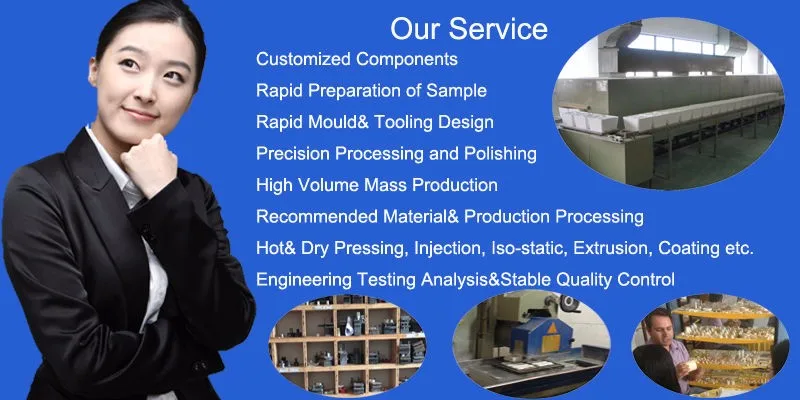 Our Service

Customized Components

Rapid Preparation of Sample

Rapid Mould& Tooling Design

Precision Processing and Polishing

High Volume Mass Production

Recommended Material& Production Processing

Hot& Dry Pressing, Injection, Iso-static, Extrusion, Coating etc.

Engineering Testing Analysis&Stable Quality Control